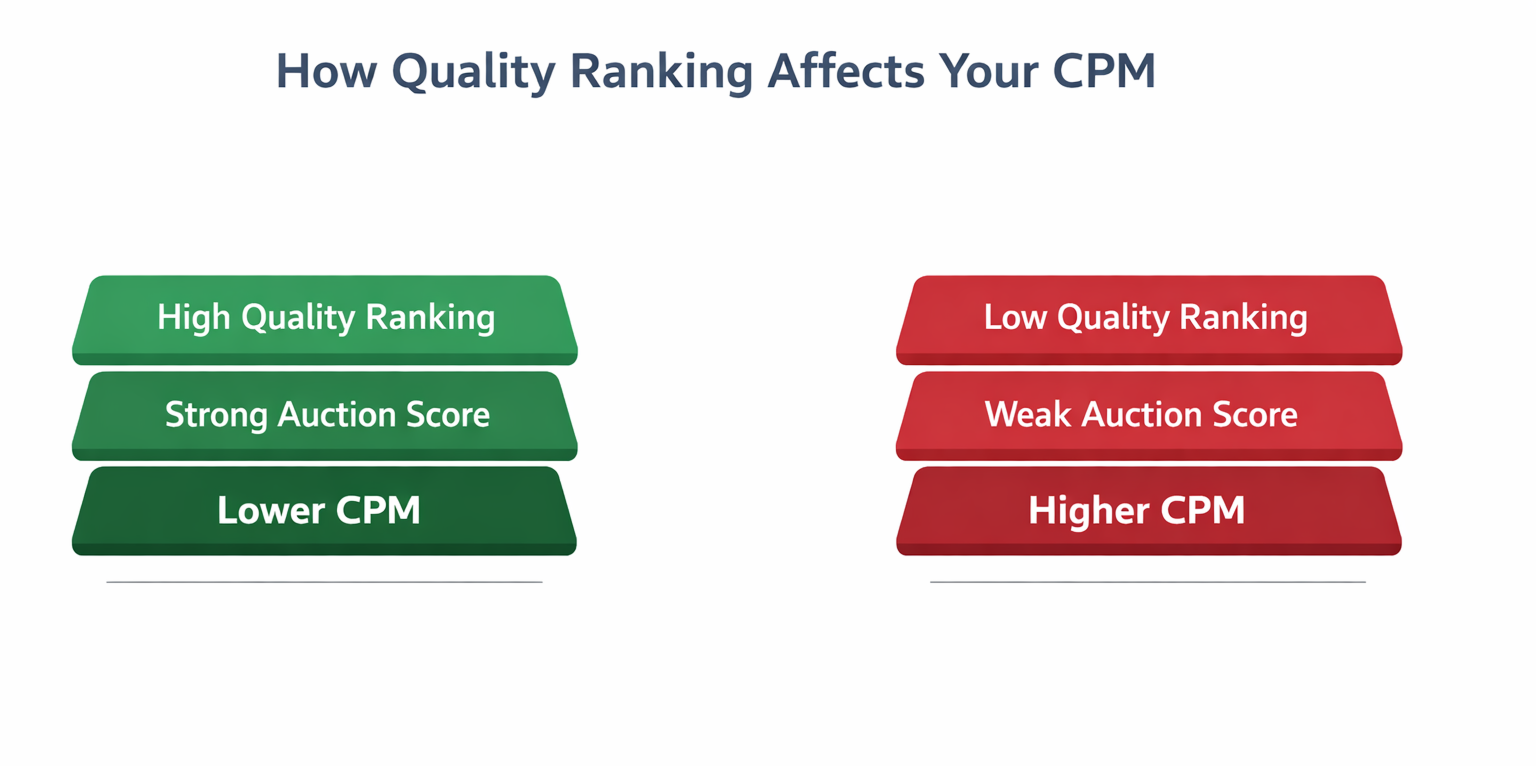 How Quality Ranking Affects Your CPM

High Quality Ranking

Strong Auction Score

Lower CPM

Low Quality Ranking

Weak Auction Score

Higher CPM